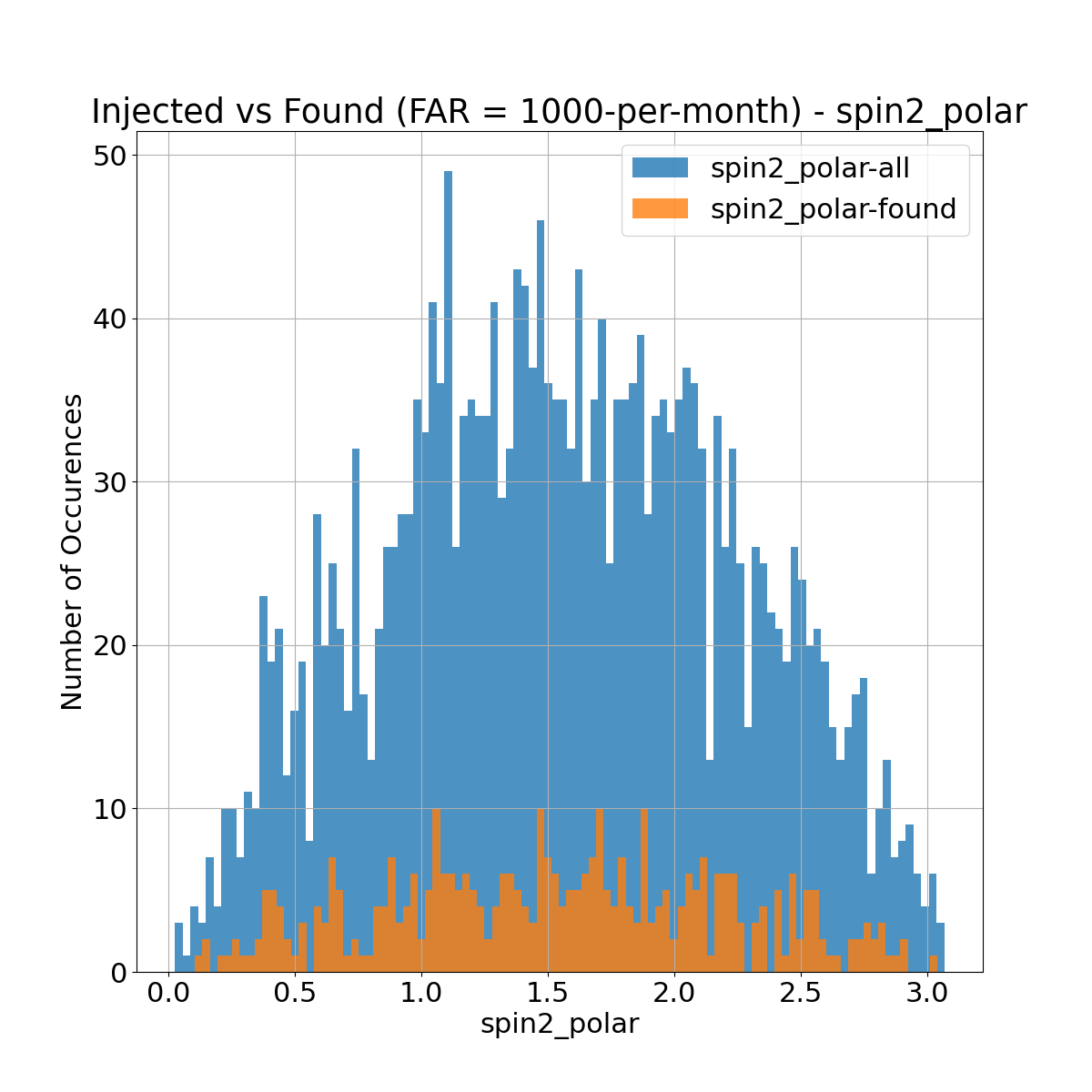 Injected vs Found (FAR = 1000-per-month) - spin2_polar

spin2_polar-all
spin2_polar-found

Number of Occurences

50
40
30
20
10
0

0.0 0.5 1.0 1.5 2.0 2.5 3.0

spin2_polar